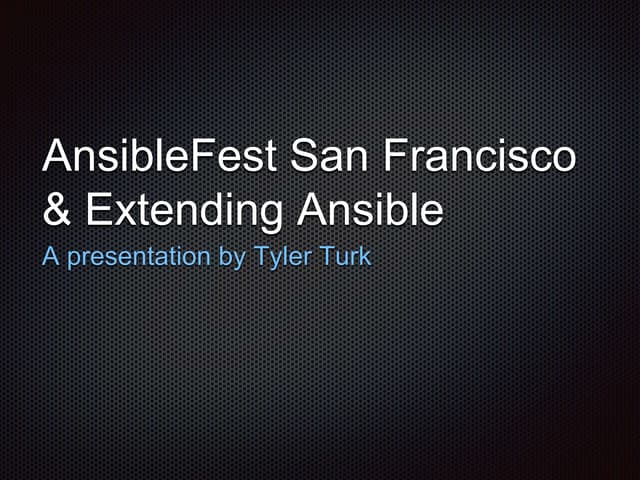 AnsibleFest San Francisco & Extending Ansible

A presentation by Tyler Turk